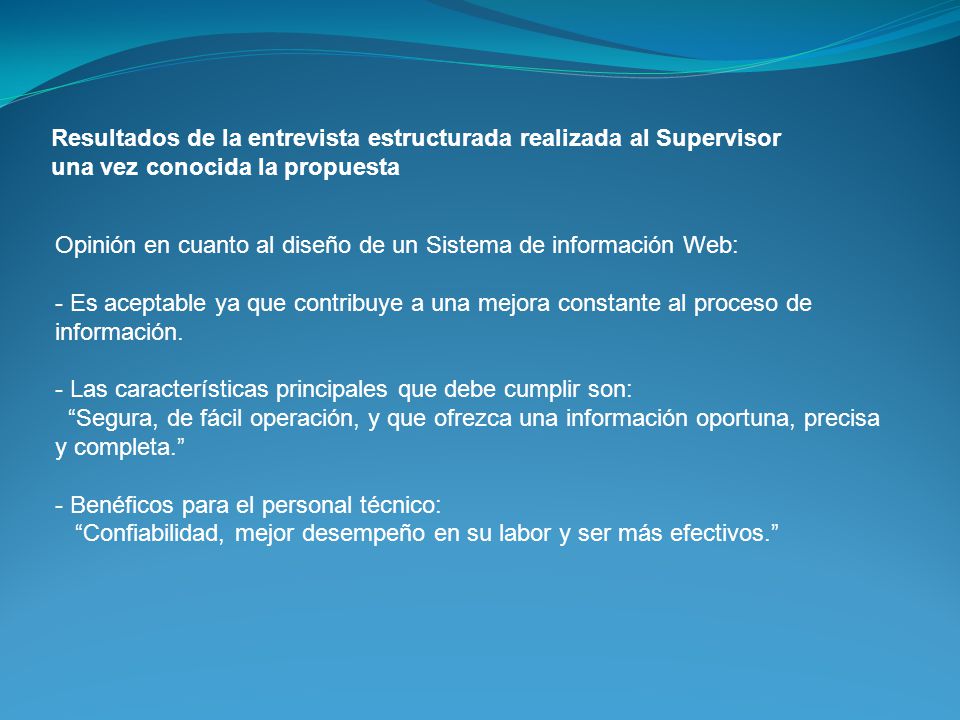 Resultados de la entrevista estructurada realizada al Supervisor una vez conocida la propuesta

Opinión en cuanto al diseño de un Sistema de información Web:

- Es aceptable ya que contribuye a una mejora constante al proceso de información.

- Las características principales que debe cumplir son:
“Segura, de fácil operación, y que ofrezca una información oportuna, precisa y completa.”

- Benéficos para el personal técnico:
“Confiabilidad, mejor desempeño en su labor y ser más efectivos.”